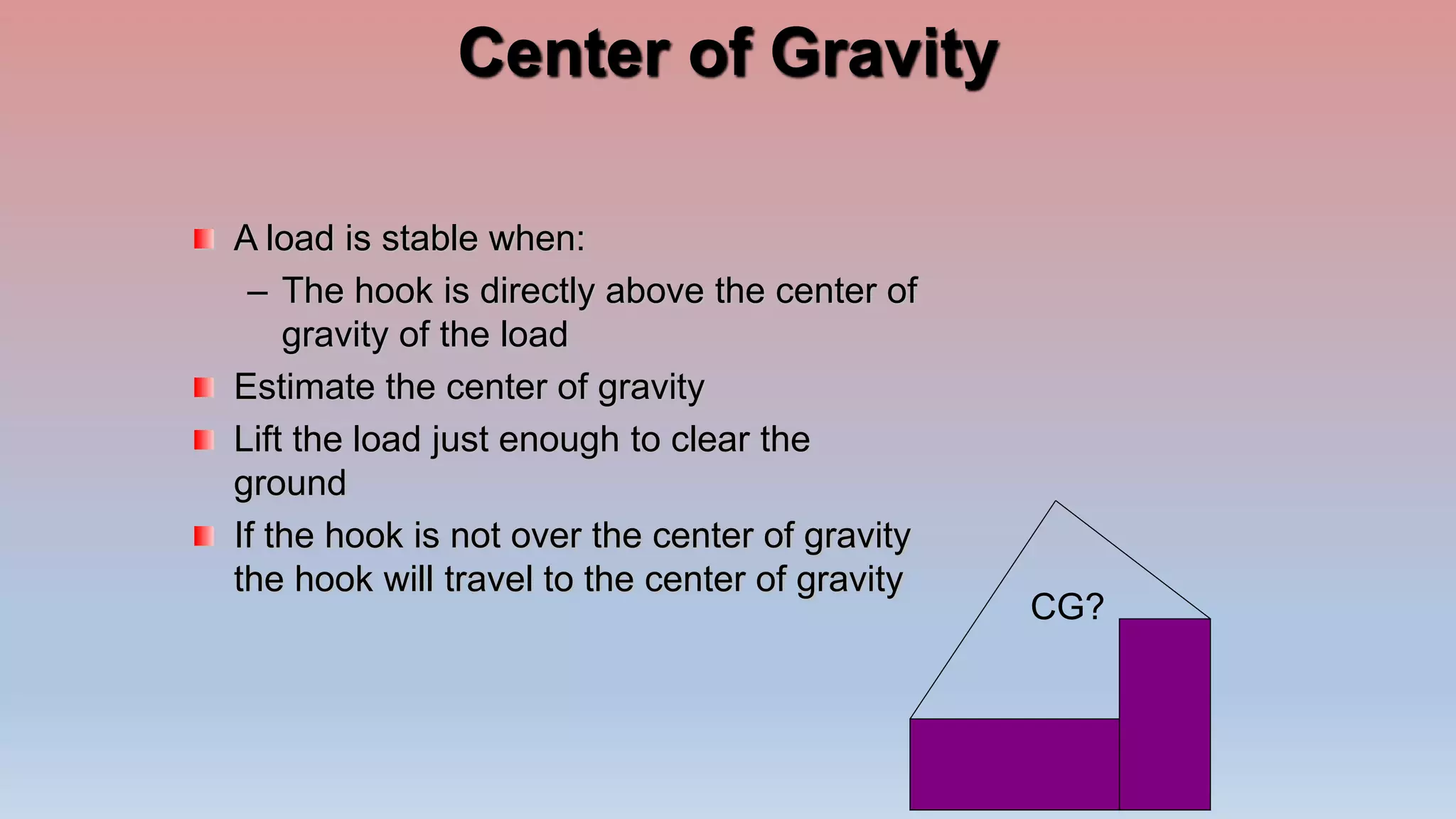 Center of Gravity

A load is stable when:
– The hook is directly above the center of gravity of the load

Estimate the center of gravity

Lift the load just enough to clear the ground

If the hook is not over the center of gravity the hook will travel to the center of gravity

CG?